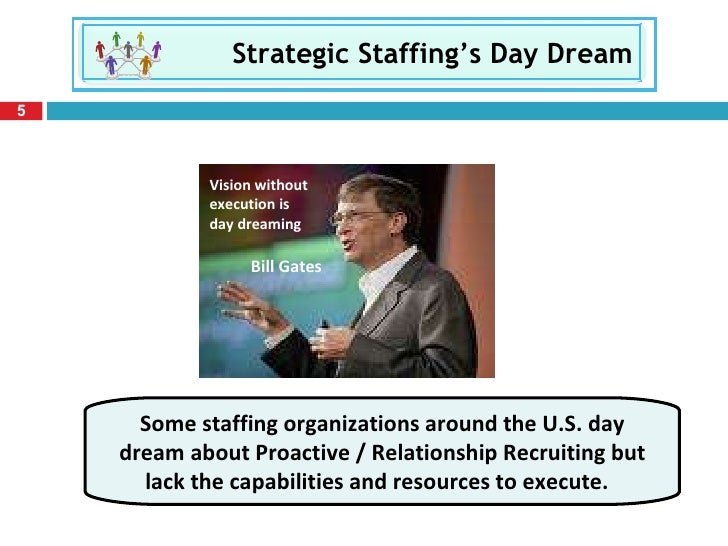 Strategic Staffing's Day Dream

5

Vision without execution is day dreaming

Bill Gates

Some staffing organizations around the U.S. day dream about Proactive / Relationship Recruiting but lack the capabilities and resources to execute.